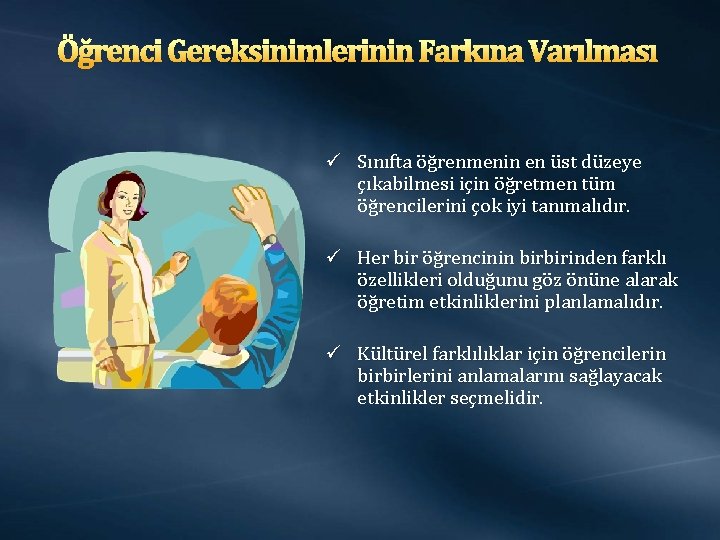 Öğrenci Gereksinimlerinin Farkına Varılması

✓ Sınıfta öğrenmenin en üst düzeye çıkabilmesi için öğretmen tüm öğrencilerini çok iyi tanımalıdır.

✓ Her bir öğrencinin birbirinden farklı özellikleri olduğunu göz önüne alarak öğretim etkinliklerini planlamalıdır.

✓ Kültürel farklılıklar için öğrencilerin birbirlerini anlamalarını sağlayacak etkinlikler seçmelidir.